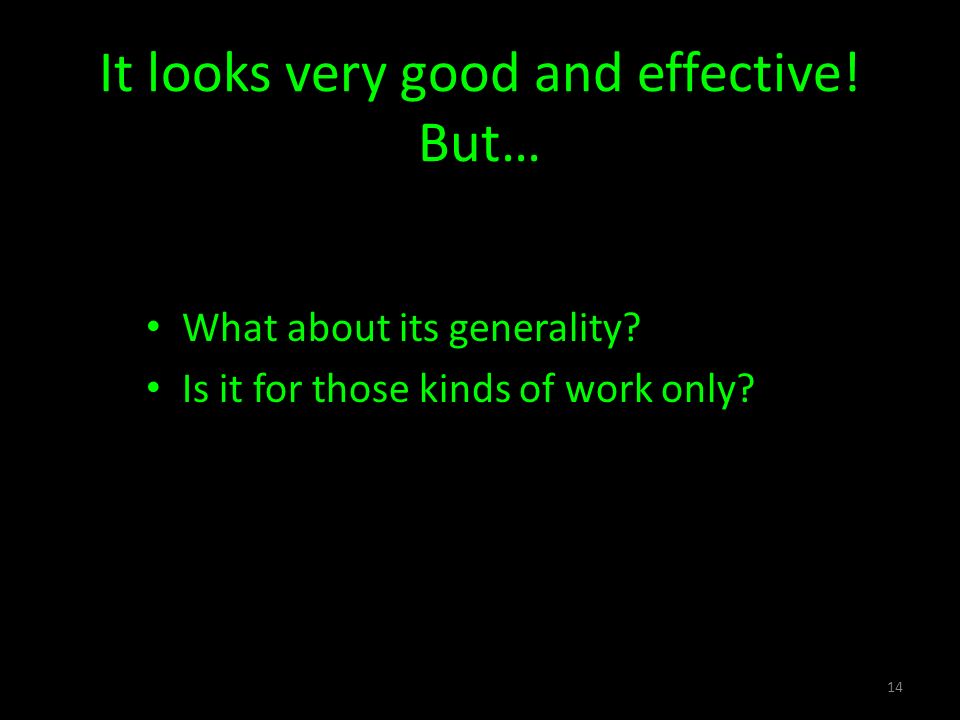 It looks very good and effective! But…

• What about its generality?
• Is it for those kinds of work only?

14